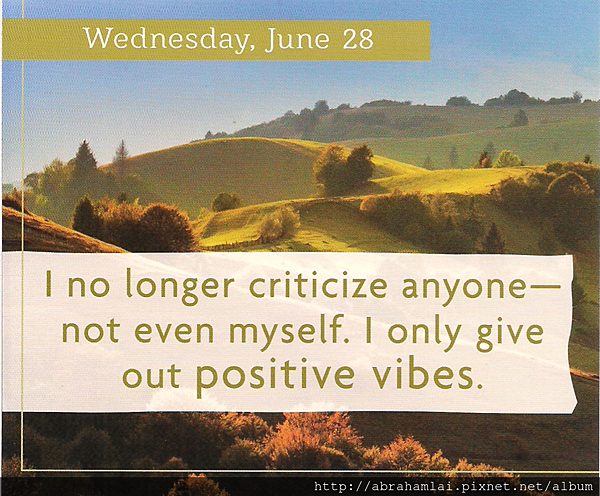 Wednesday, June 28

I no longer criticize anyone— not even myself. I only give out positive vibes.

http://abrahamlai.pixnet.net/album